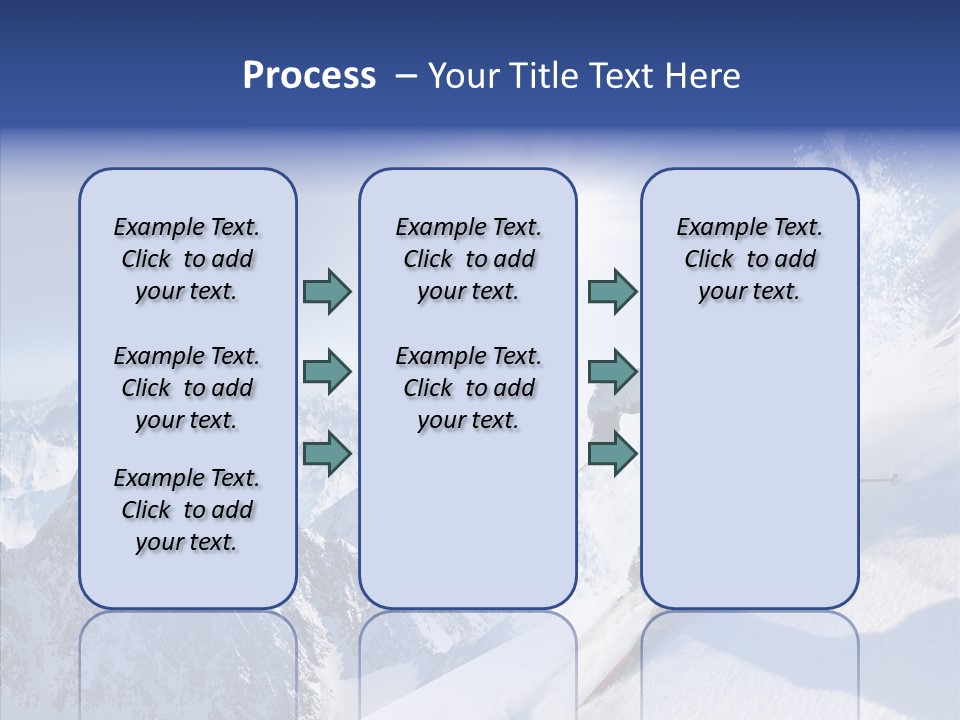 Process – Your Title Text Here

Example Text. Click to add your text.

Example Text. Click to add your text.

Example Text. Click to add your text.

Example Text. Click to add your text.

Example Text. Click to add your text.

Example Text. Click to add your text.